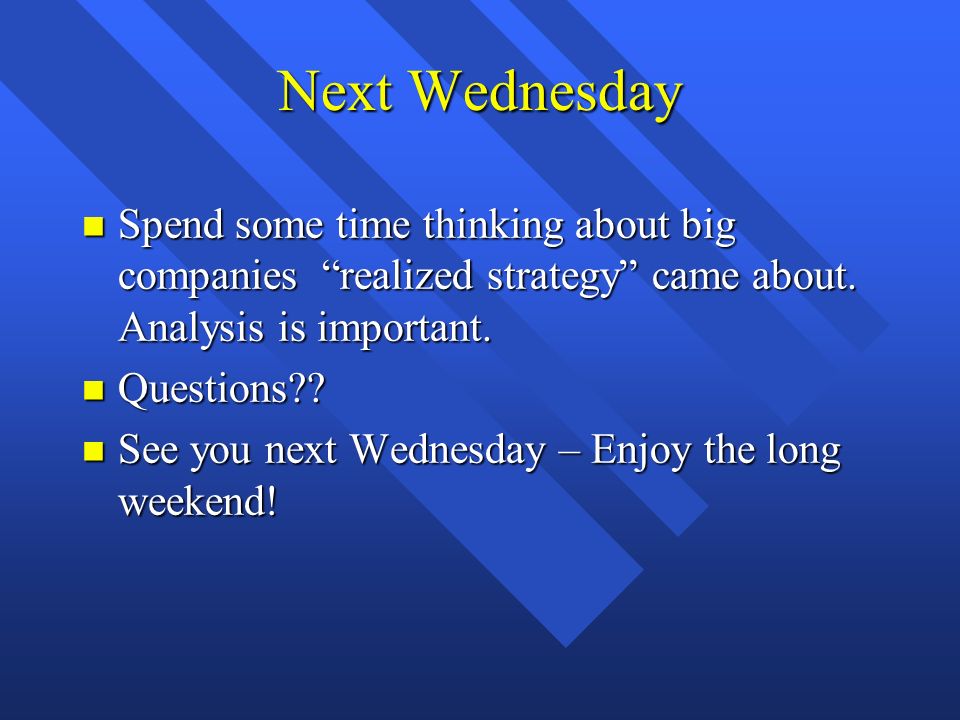 Next Wednesday

- Spend some time thinking about big companies “realized strategy” came about. Analysis is important.
- Questions??
- See you next Wednesday – Enjoy the long weekend!